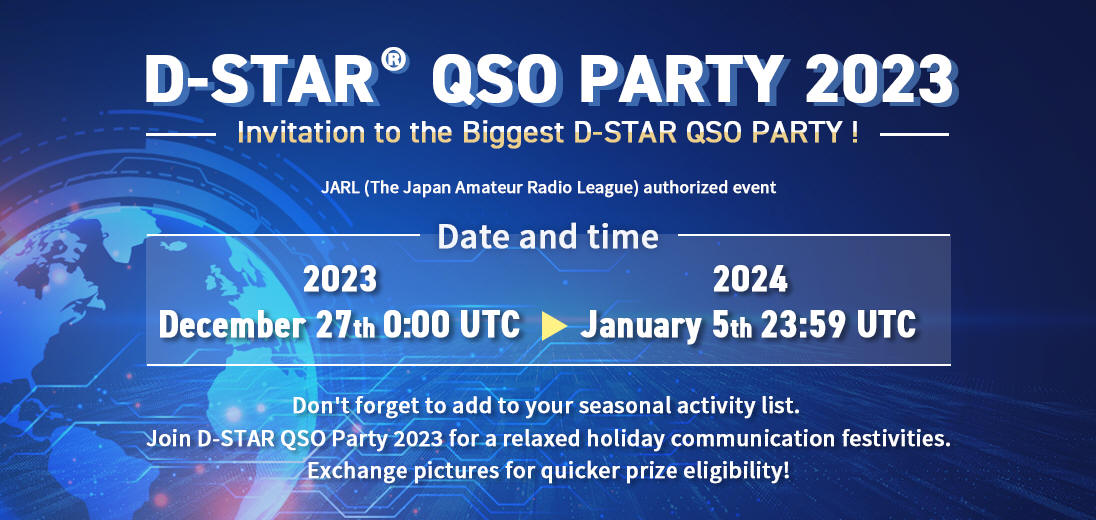 D-STAR® QSO PARTY 2023

Invitation to the Biggest D-STAR QSO PARTY !

JARL (The Japan Amateur Radio League) authorized event

Date and time

2023
December 27th 0:00 UTC

2024
January 5th 23:59 UTC

Don't forget to add to your seasonal activity list.
Join D-STAR QSO Party 2023 for a relaxed holiday communication festivities.
Exchange pictures for quicker prize eligibility!